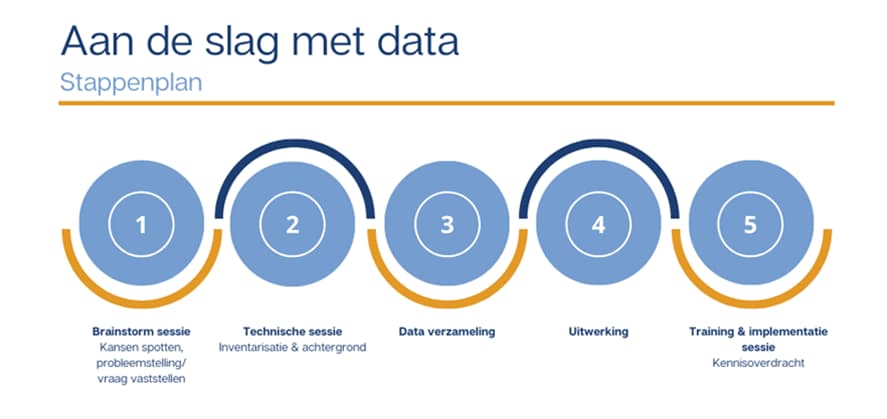 Aan de slag met data
Stappenplan

1

2

3

4

5

Brainstorm sessie
Kansen spotten, probleemstelling/ vraag vaststellen

Technische sessie
Inventarisatie & achtergrond

Data verzameling

Uitwerking

Training & implementatie sessie
Kennisoverdracht